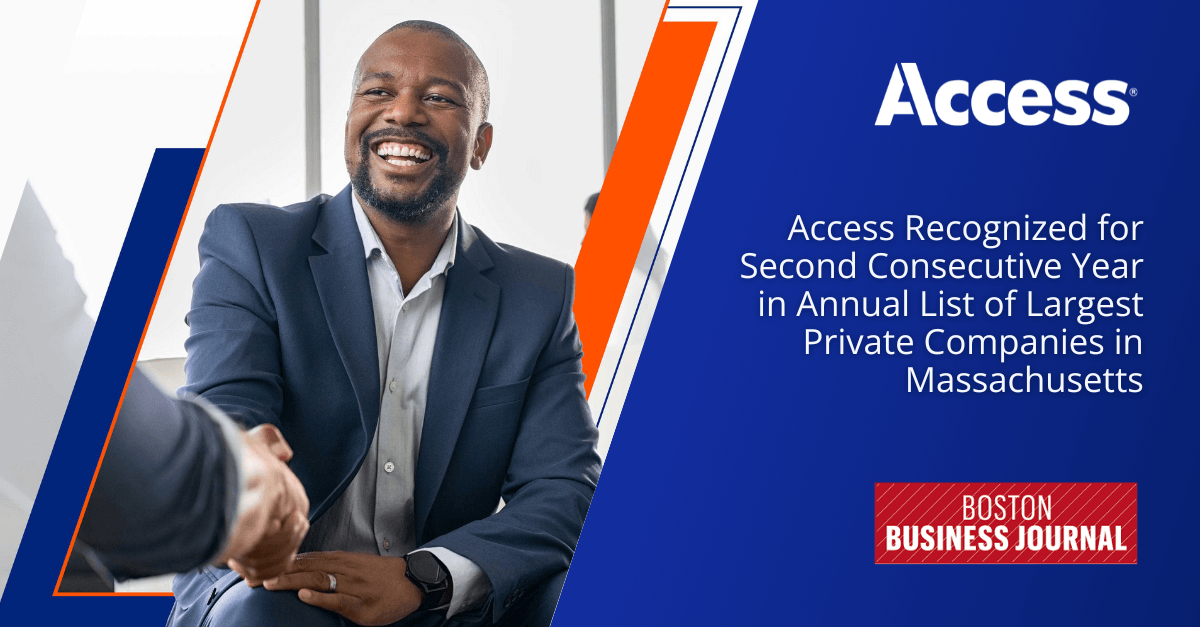 Access®

Access Recognized for Second Consecutive Year in Annual List of Largest Private Companies in Massachusetts

BOSTON BUSINESS JOURNAL